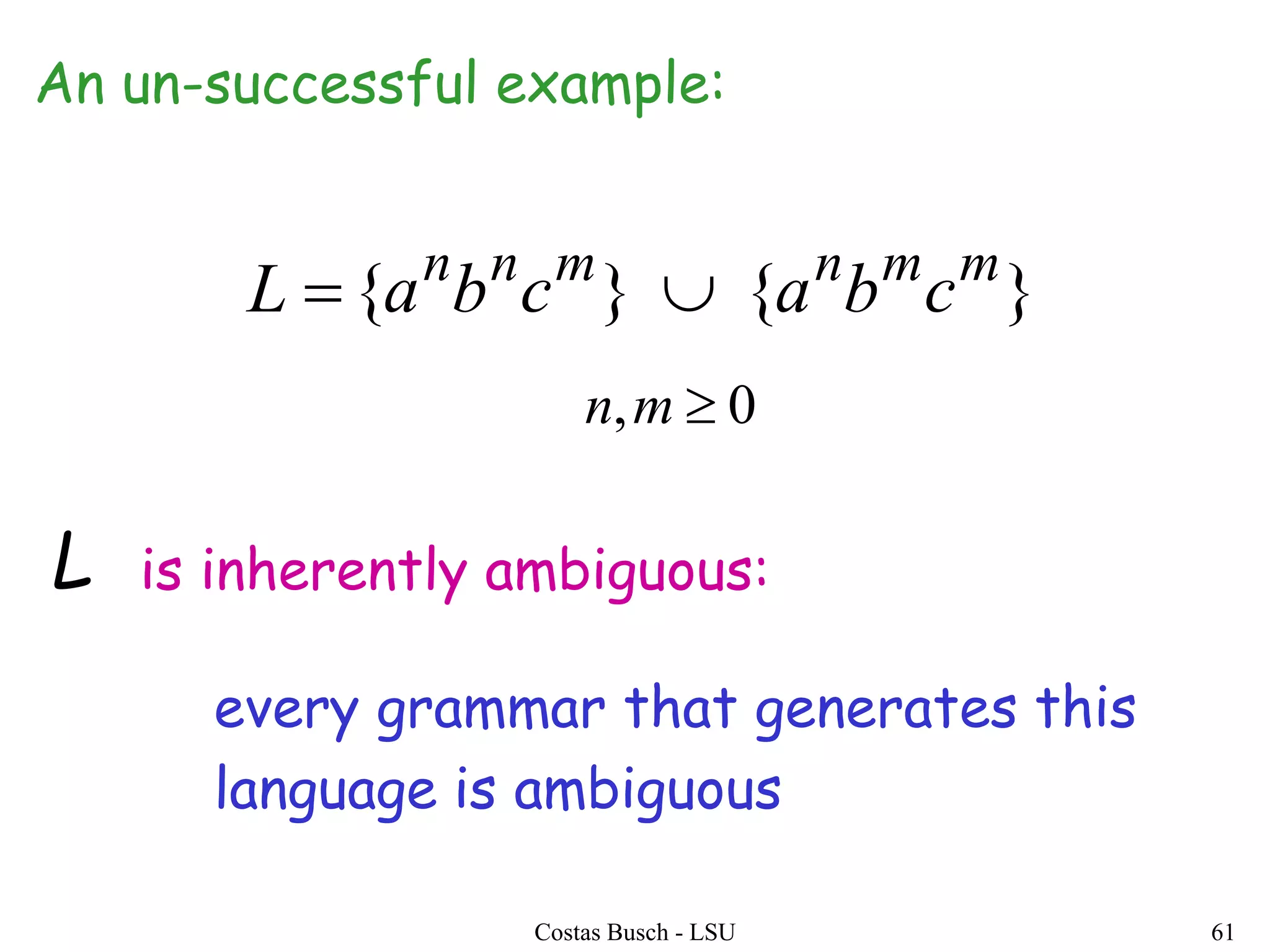 An un-successful example:

$L = \{a^n b^n c^m\} \cup \{a^n b^m c^m\}$

$n, m \geq 0$

$L$ is inherently ambiguous:

every grammar that generates this language is ambiguous

Costas Busch - LSU

61